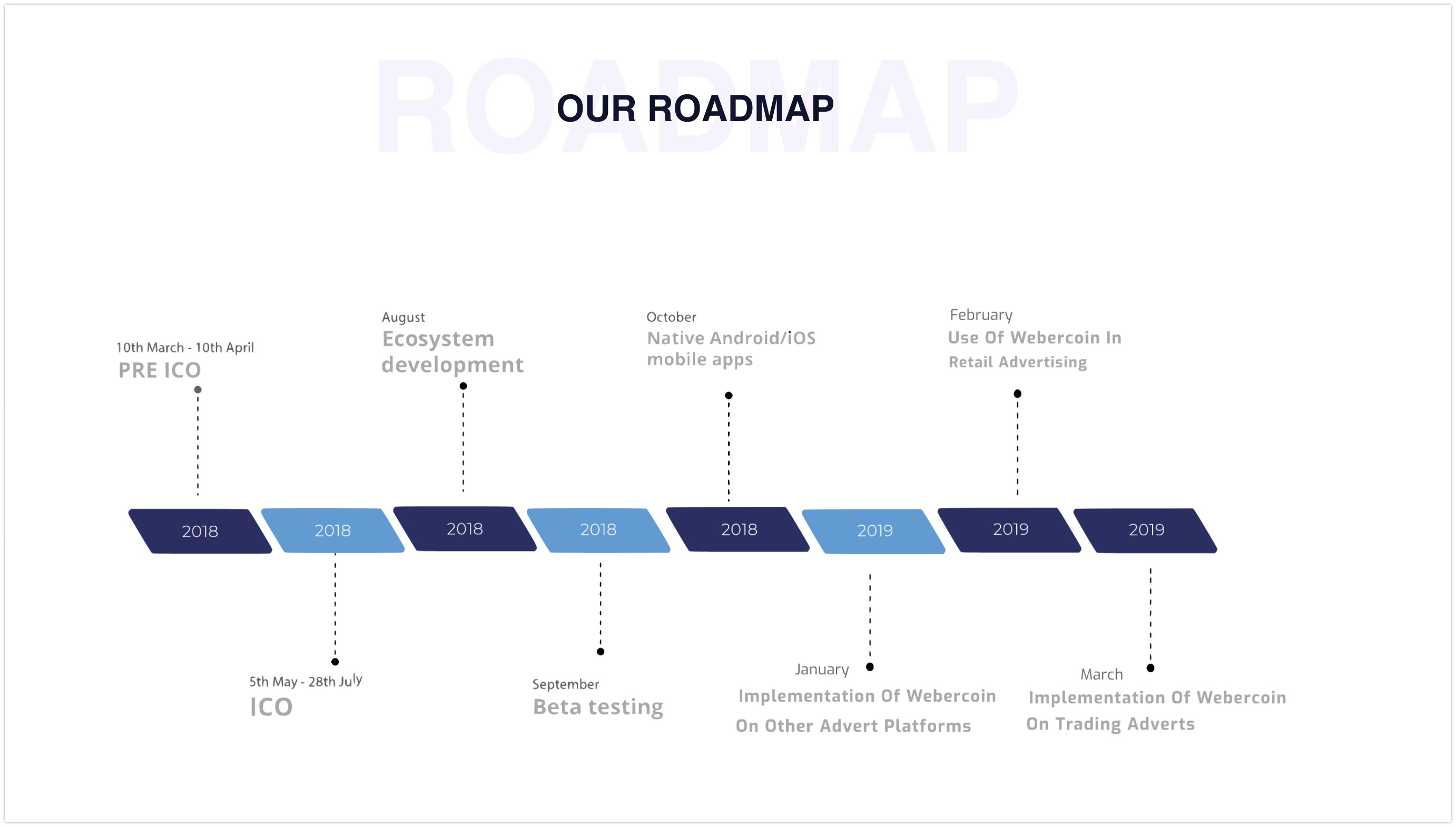 ROADMAP

OUR ROADMAP

10th March - 10th April
PRE ICO

August
Ecosystem development

October
Native Android/iOS mobile apps

February
Use Of Webercoin In Retail Advertising

2018 2018 2018 2018 2018 2019 2019 2019

5th May - 28th July
ICO

September
Beta testing

January
Implementation Of Webercoin On Other Advert Platforms

March
Implementation Of Webercoin On Trading Adverts